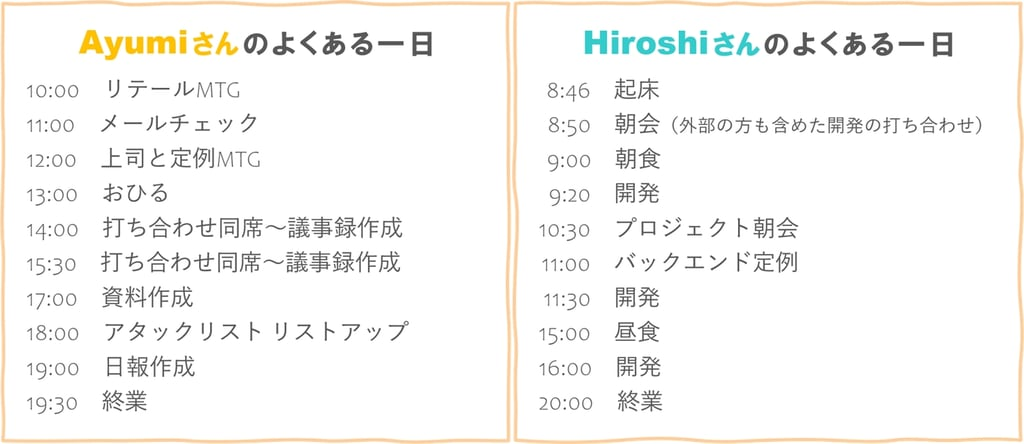 Ayumiさんのよくある一日

10:00 リテールMTG
11:00 メールチェック
12:00 上司と定例MTG
13:00 おひる
14:00 打ち合わせ同席〜議事録作成
15:30 打ち合わせ同席〜議事録作成
17:00 資料作成
18:00 アタックリスト リストアップ
19:00 日報作成
19:30 終業

Hiroshiさんのよくある一日

8:46 起床
8:50 朝会（外部の方も含めた開発の打ち合わせ）
9:00 朝食
9:20 開発
10:30 プロジェクト朝会
11:00 バックエンド定例
11:30 開発
15:00 昼食
16:00 開発
20:00 終業